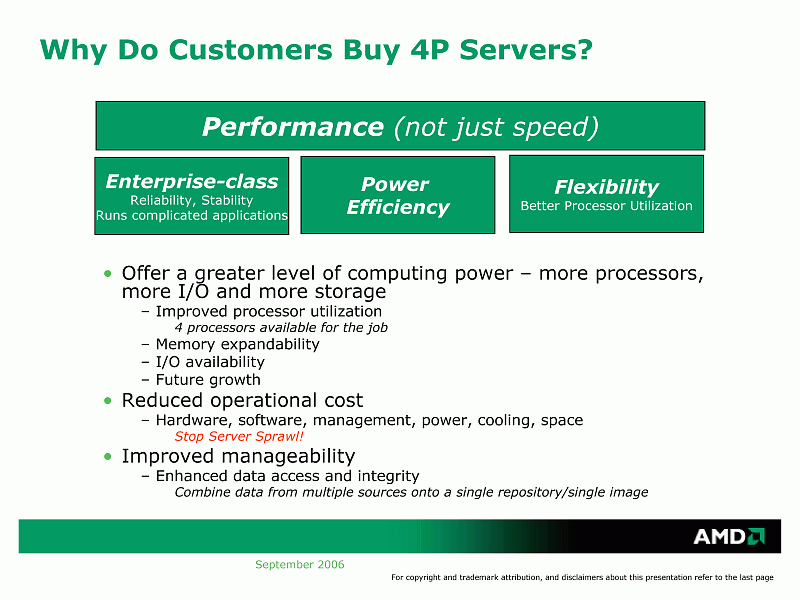 Why Do Customers Buy 4P Servers?

Performance (not just speed)

Enterprise-class
Reliability, Stability
Runs complicated applications

Power Efficiency

Flexibility
Better Processor Utilization

• Offer a greater level of computing power – more processors, more I/O and more storage
– Improved processor utilization
4 processors available for the job
– Memory expandability
– I/O availability
– Future growth
• Reduced operational cost
– Hardware, software, management, power, cooling, space
Stop Server Sprawl!
• Improved manageability
– Enhanced data access and integrity
Combine data from multiple sources onto a single repository/single image

AMD

September 2006

For copyright and trademark attribution, and disclaimers about this presentation refer to the last page